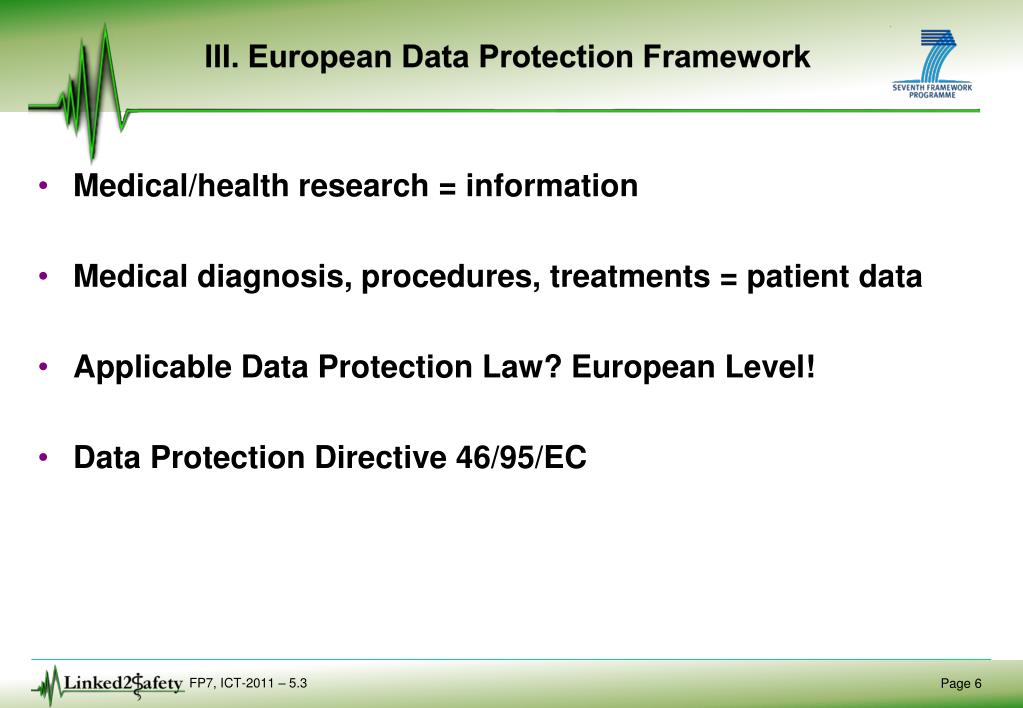 III. European Data Protection Framework

SEVENTH FRAMEWORK PROGRAMME

• Medical/health research = information

• Medical diagnosis, procedures, treatments = patient data

• Applicable Data Protection Law? European Level!

• Data Protection Directive 46/95/EC

Linked2Safety FP7, ICT-2011 – 5.3

Page 6